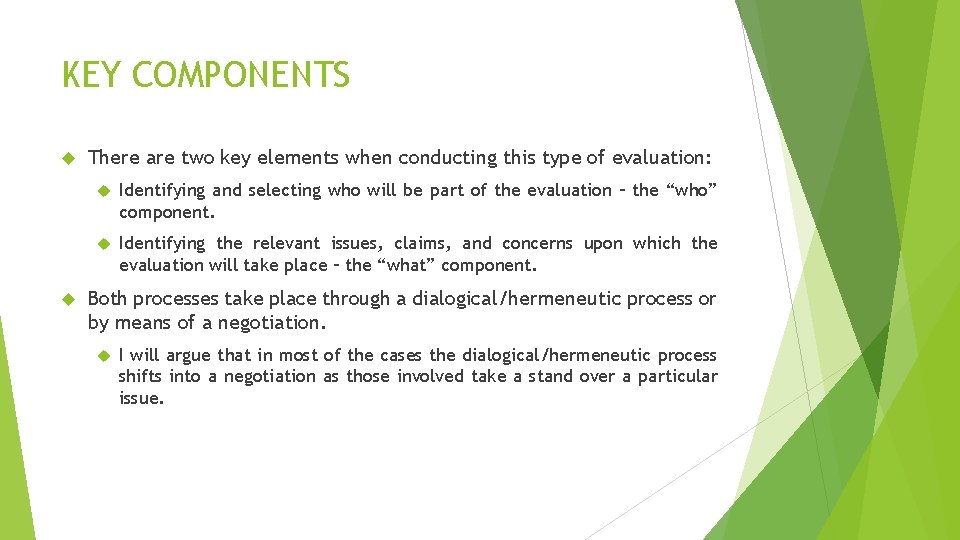 KEY COMPONENTS

There are two key elements when conducting this type of evaluation:

Identifying and selecting who will be part of the evaluation – the “who” component.

Identifying the relevant issues, claims, and concerns upon which the evaluation will take place – the “what” component.

Both processes take place through a dialogical/hermeneutic process or by means of a negotiation.

I will argue that in most of the cases the dialogical/hermeneutic process shifts into a negotiation as those involved take a stand over a particular issue.